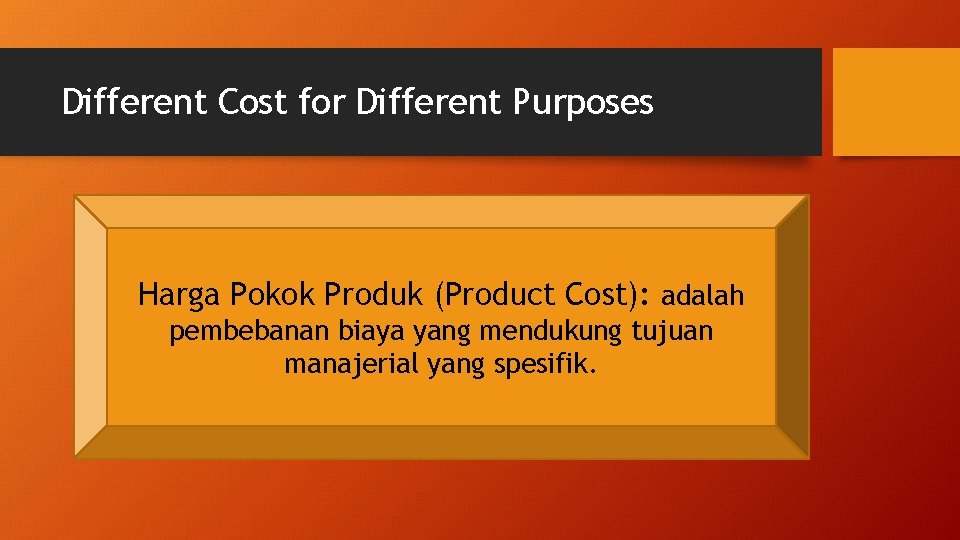 Different Cost for Different Purposes

Harga Pokok Produk (Product Cost): adalah pembebanan biaya yang mendukung tujuan manajerial yang spesifik.